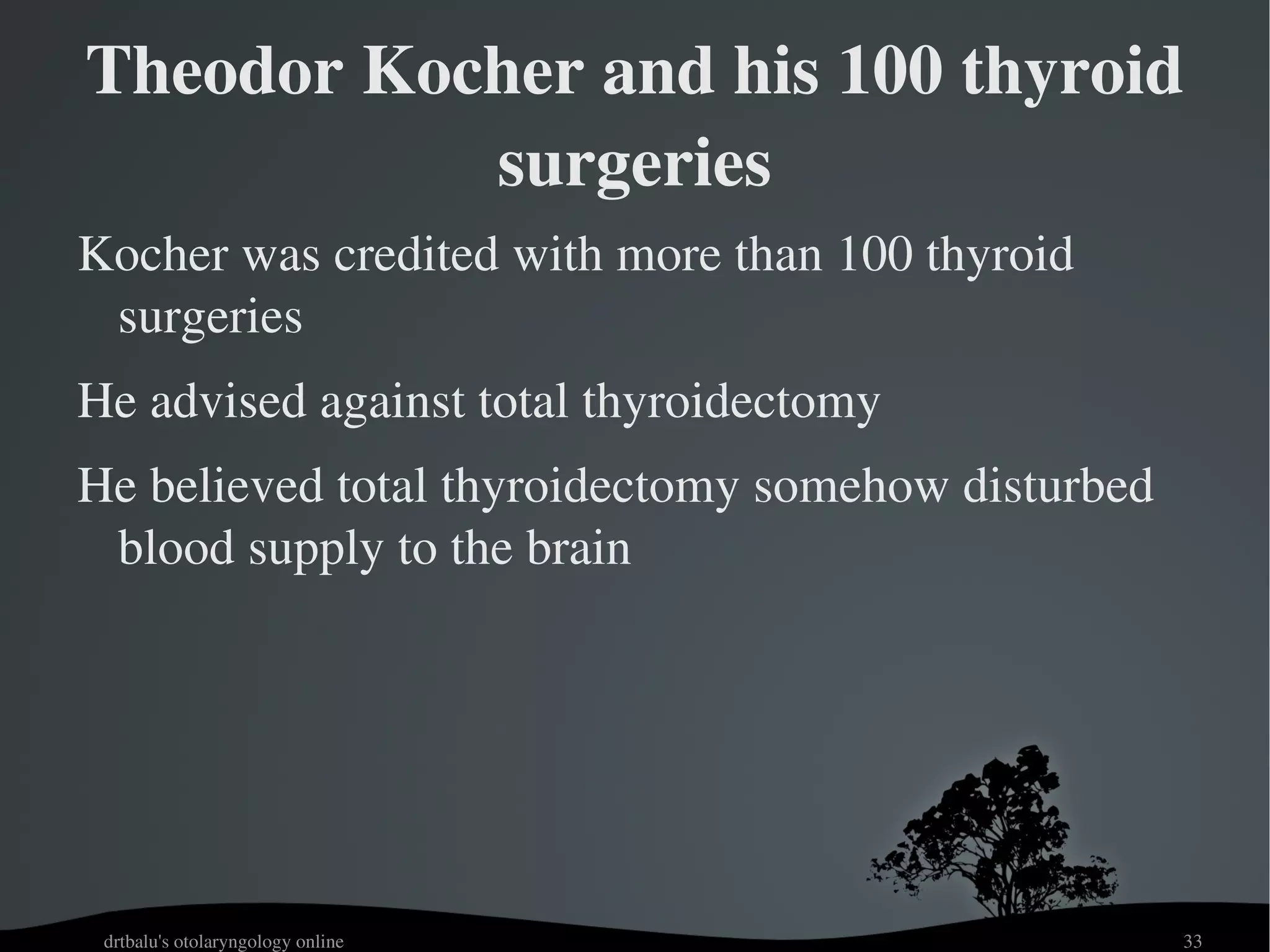 Theodor Kocher and his 100 thyroid surgeries

Kocher was credited with more than 100 thyroid surgeries

He advised against total thyroidectomy

He believed total thyroidectomy somehow disturbed blood supply to the brain

drtbalu's otolaryngology online

33